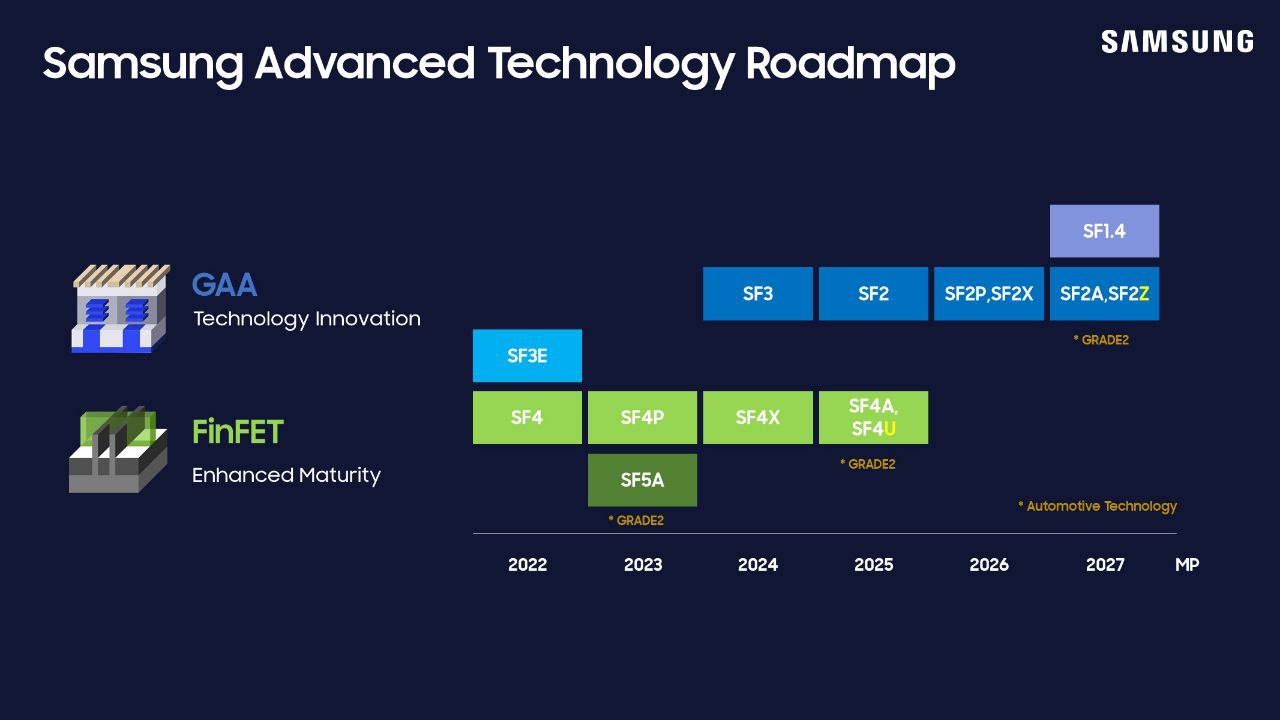 Samsung Advanced Technology Roadmap

SAMSUNG

GAA
Technology Innovation

FinFET
Enhanced Maturity

SF1.4

SF3

SF2

SF2P,SF2X

SF2A,SF2Z

* GRADE2

SF3E

SF4

SF4P

SF4X

SF4A, SF4U

* GRADE2

SF5A

* GRADE2

* Automotive Technology

2022

2023

2024

2025

2026

2027

MP